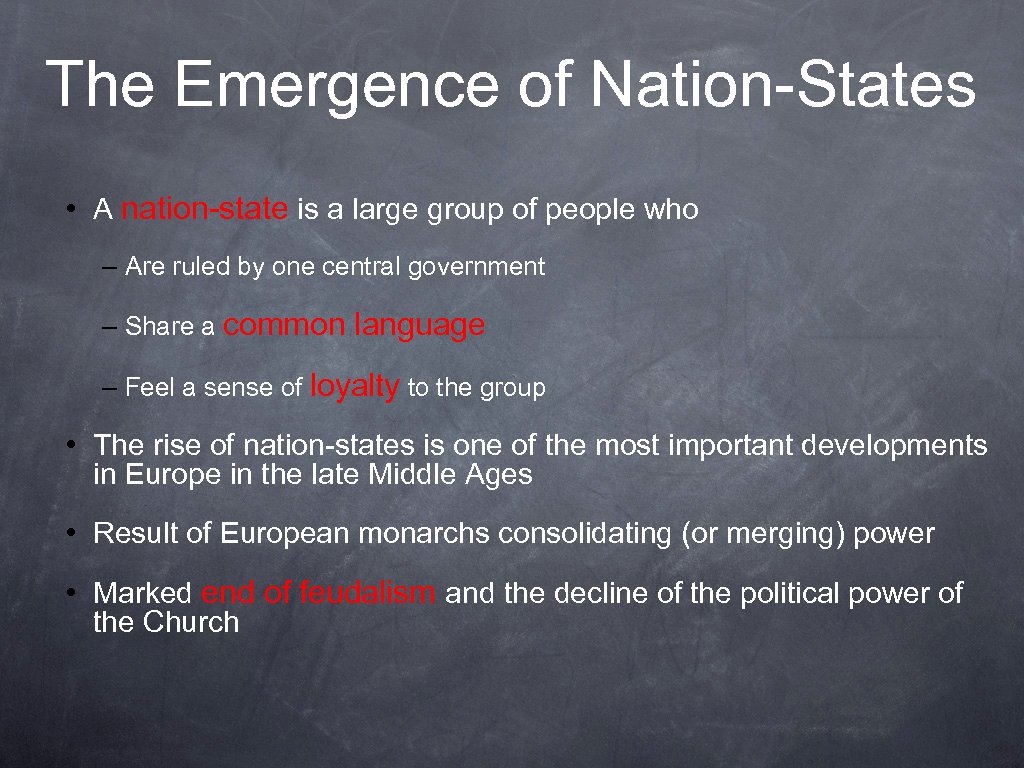 The Emergence of Nation-States

• A nation-state is a large group of people who

– Are ruled by one central government

– Share a common language

– Feel a sense of loyalty to the group

• The rise of nation-states is one of the most important developments in Europe in the late Middle Ages

• Result of European monarchs consolidating (or merging) power

• Marked end of feudalism and the decline of the political power of the Church